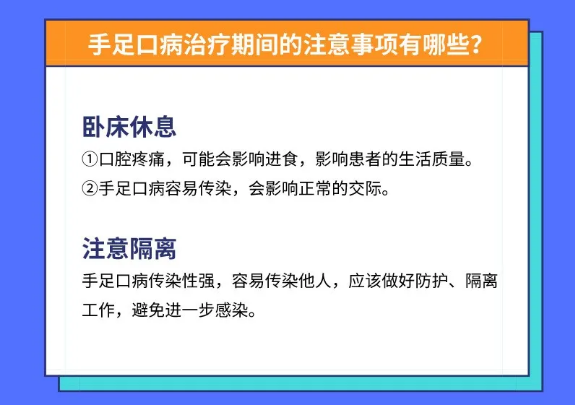 手足口病治疗期间的注意事项有哪些？

卧床休息

①口腔疼痛，可能会影响进食，影响患者的生活质量。

②手足口病容易传染，会影响正常的交际。

注意隔离

手足口病传染性强，容易传染他人，应该做好防护、隔离工作，避免进一步感染。